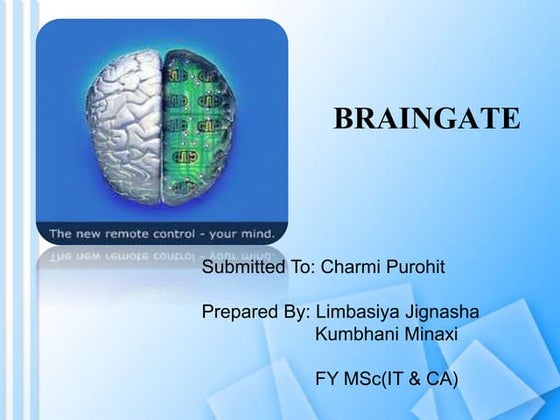 The new remote control - your mind.

BRAINGATE

Submitted To: Charmi Purohit

Prepared By: Limbasiya Jignasha
Kumbhani Minaxi

FY MSc(IT & CA)